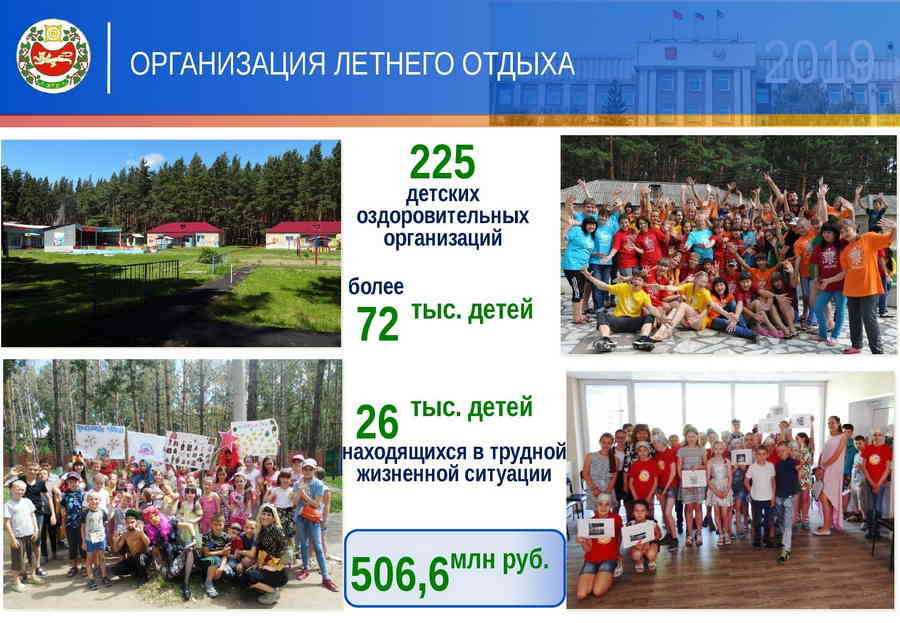 ОРГАНИЗАЦИЯ ЛЕТНЕГО ОТДЫХА

2019

225
детских оздоровительных организаций

более
72 тыс. детей

26 тыс. детей
находящихся в трудной жизненной ситуации

506,6 млн руб.